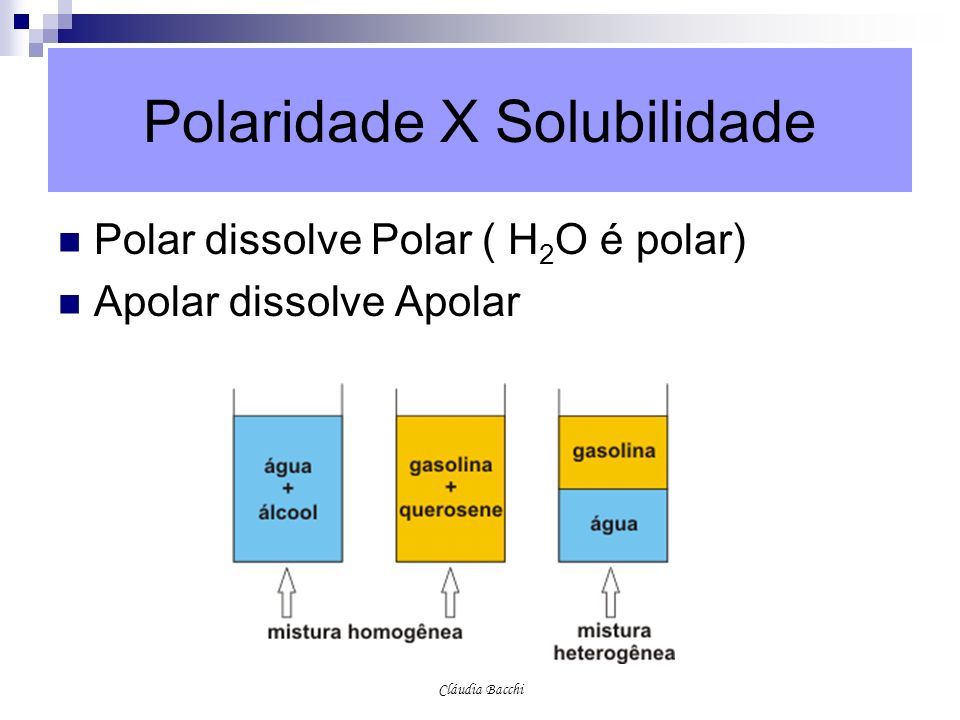 Polaridade X Solubilidade

Polar dissolve Polar ( $H_2O$ é polar)

Apolar dissolve Apolar

água
+
álcool

gasolina
+
querosene

gasolina

água

mistura homogênea

mistura heterogênea

Cláudia Bacchi